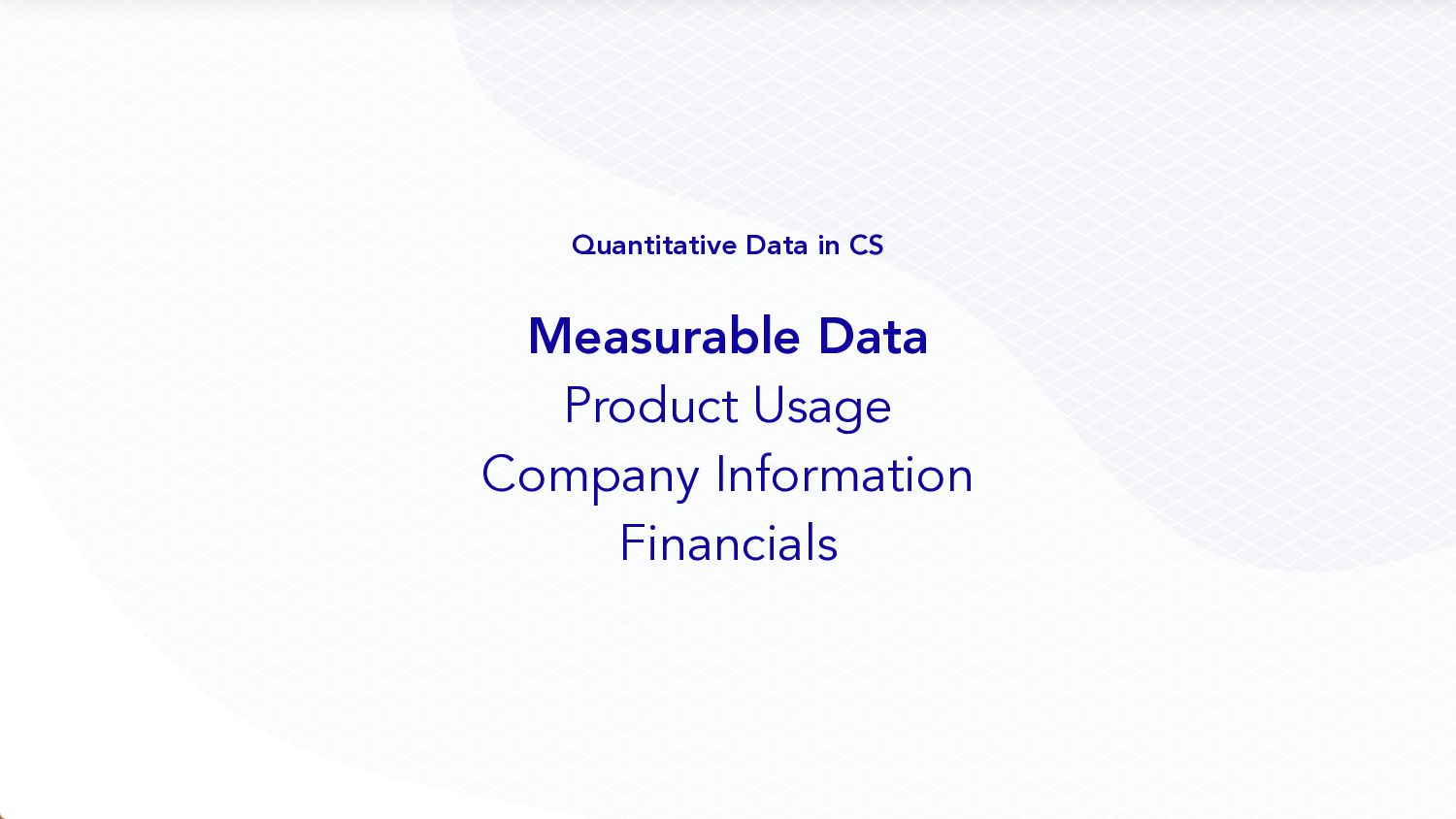 Quantitative Data in CS

Measurable Data
Product Usage
Company Information
Financials